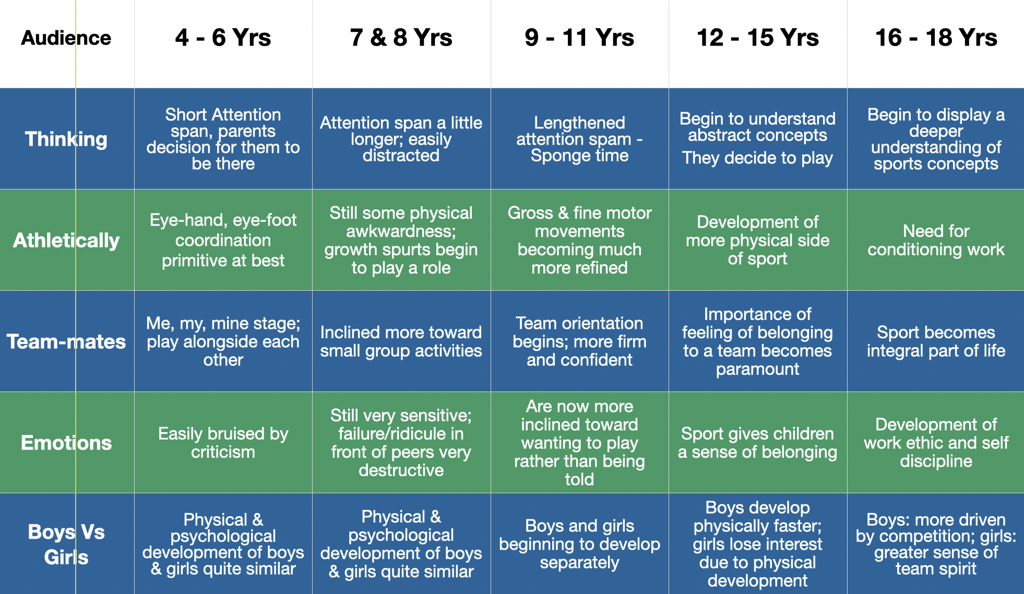 | Audience | 4 - 6 Yrs | 7 & 8 Yrs | 9 - 11 Yrs | 12 - 15 Yrs | 16 - 18 Yrs |
|---|---|---|---|---|---|
| Thinking | Short Attention span, parents decision for them to be there | Attention span a little longer; easily distracted | Lengthened attention spam - Sponge time | Begin to understand abstract concepts They decide to play | Begin to display a deeper understanding of sports concepts |
| Athletically | Eye-hand, eye-foot coordination primitive at best | Still some physical awkwardness; growth spurts begin to play a role | Gross & fine motor movements becoming much more refined | Development of more physical side of sport | Need for conditioning work |
| Team-mates | Me, my, mine stage; play alongside each other | Inclined more toward small group activities | Team orientation begins; more firm and confident | Importance of feeling of belonging to a team becomes paramount | Sport becomes integral part of life |
| Emotions | Easily bruised by criticism | Still very sensitive; failure/ridicule in front of peers very destructive | Are now more inclined toward wanting to play rather than being told | Sport gives children a sense of belonging | Development of work ethic and self discipline |
| Boys Vs Girls | Physical & psychological development of boys & girls quite similar | Physical & psychological development of boys & girls quite similar | Boys and girls beginning to develop separately | Boys develop physically faster; girls lose interest due to physical development | Boys: more driven by competition; girls: greater sense of team spirit |